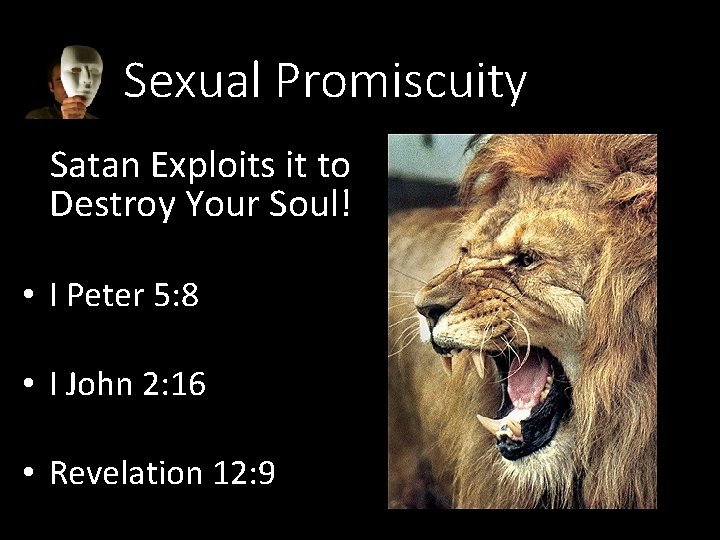 Sexual Promiscuity

Satan Exploits it to Destroy Your Soul!

• I Peter 5:8

• I John 2:16

• Revelation 12:9